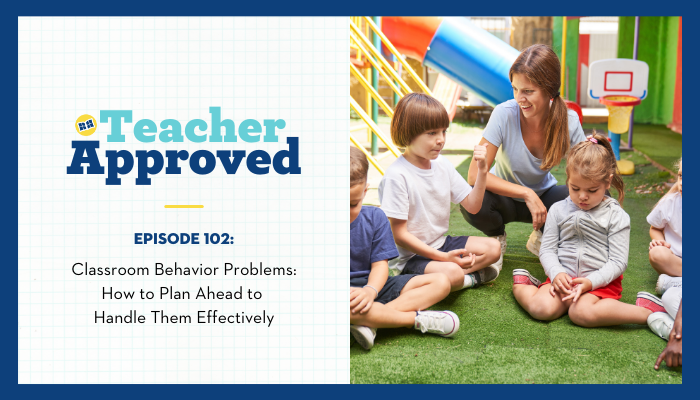 Teacher Approved

EPISODE 102:

Classroom Behavior Problems: How to Plan Ahead to Handle Them Effectively